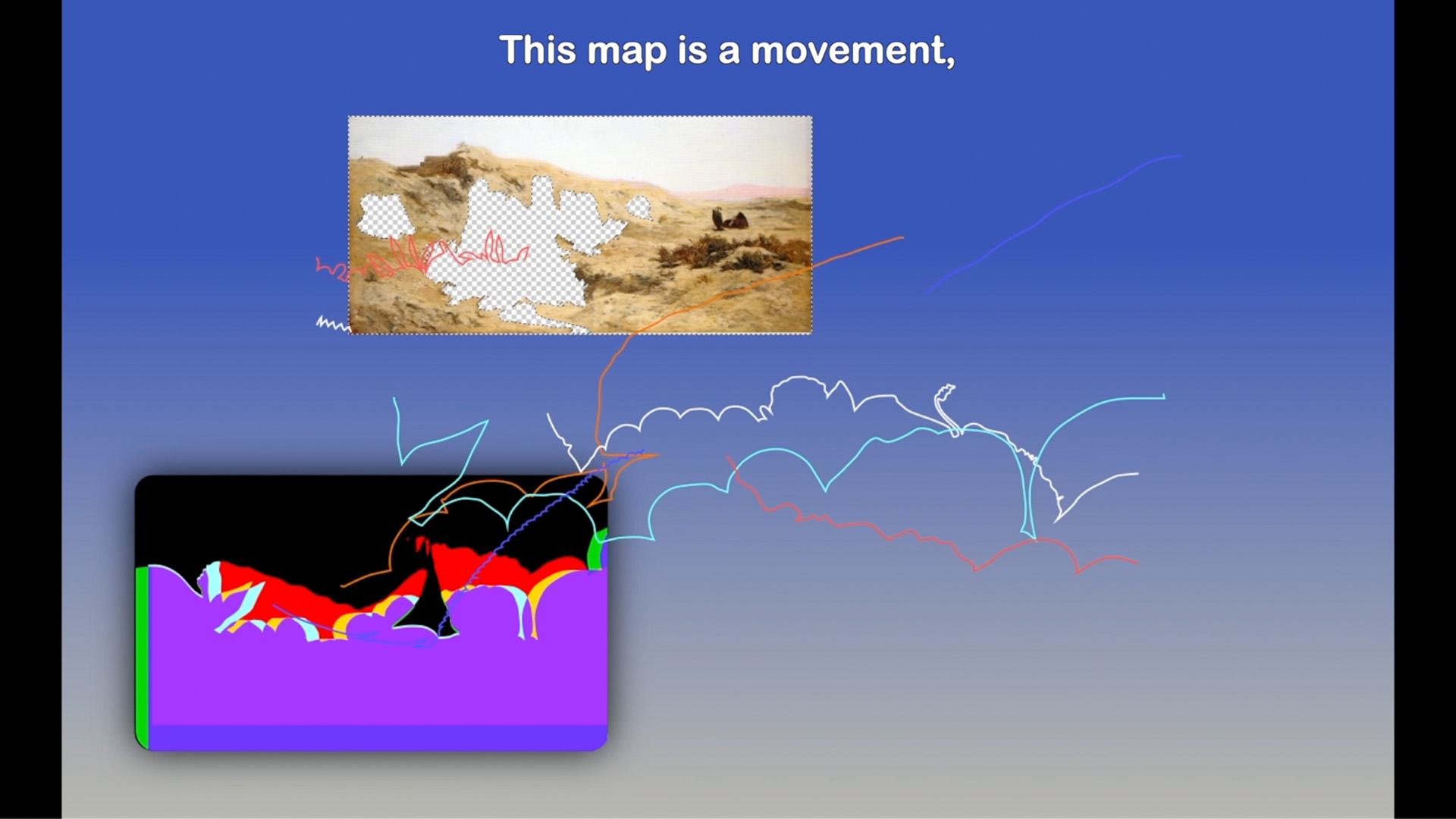 This map is a movement,